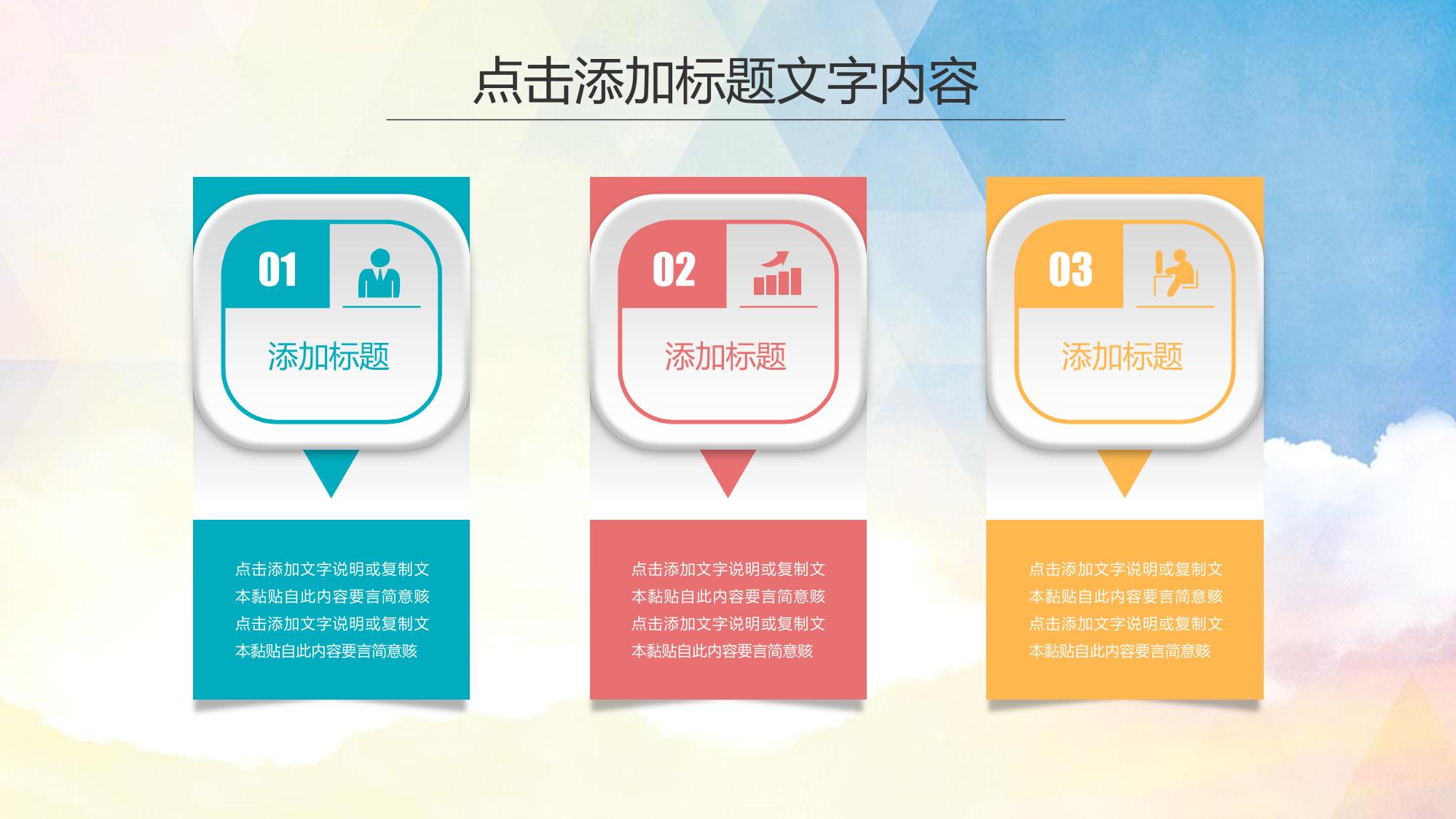 点击添加标题文字内容

01

添加标题

点击添加文字说明或复制文本黏贴自此内容要言简意赅点击添加文字说明或复制文本黏贴自此内容要言简意赅

02

添加标题

点击添加文字说明或复制文本黏贴自此内容要言简意赅点击添加文字说明或复制文本黏贴自此内容要言简意赅

03

添加标题

点击添加文字说明或复制文本黏贴自此内容要言简意赅点击添加文字说明或复制文本黏贴自此内容要言简意赅